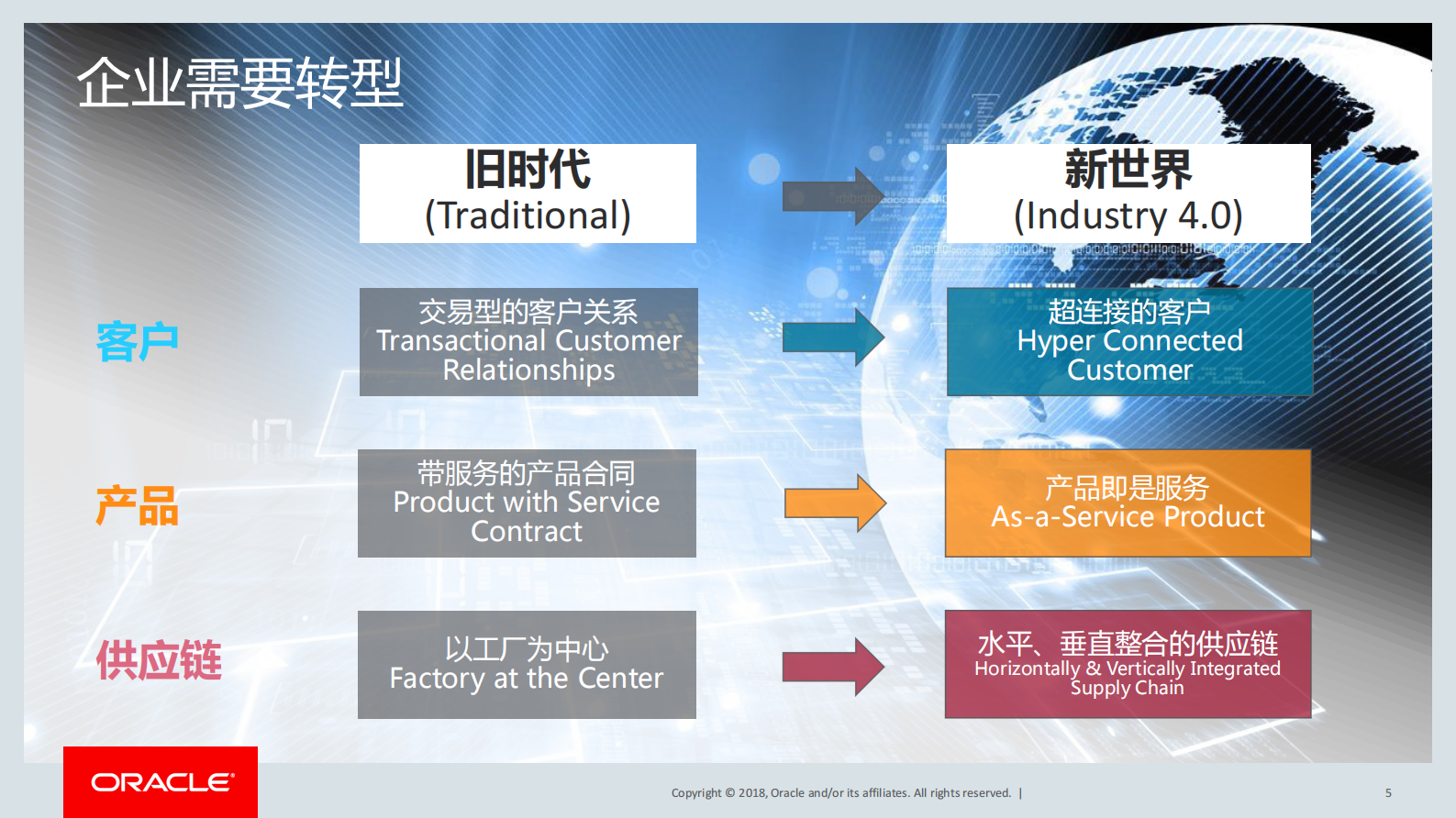 企业需要转型

旧时代
(Traditional)

新世界
(Industry 4.0)

客户

交易型的客户关系
Transactional Customer Relationships

超连接的客户
Hyper Connected Customer

产品

带服务的产品合同
Product with Service Contract

产品即是服务
As-a-Service Product

供应链

以工厂为中心
Factory at the Center

水平、垂直整合的供应链
Horizontally & Vertically Integrated Supply Chain

ORACLE

Copyright © 2018, Oracle and/or its affiliates. All rights reserved. |

5